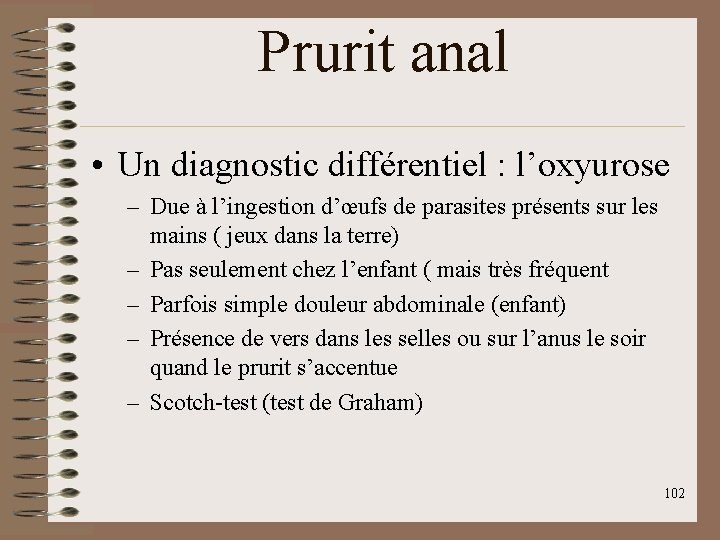 Prurit anal

• Un diagnostic différentiel : l’oxyurose
– Due à l’ingestion d’œufs de parasites présents sur les mains ( jeux dans la terre)
– Pas seulement chez l’enfant ( mais très fréquent
– Parfois simple douleur abdominale (enfant)
– Présence de vers dans les selles ou sur l’anus le soir quand le prurit s’accentue
– Scotch-test (test de Graham)

102